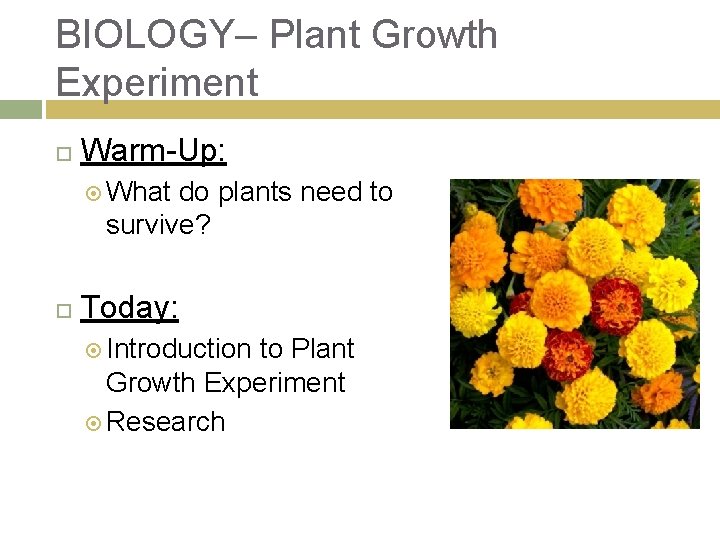 BIOLOGY– Plant Growth Experiment

Warm-Up:

What do plants need to survive?

Today:

Introduction to Plant Growth Experiment

Research